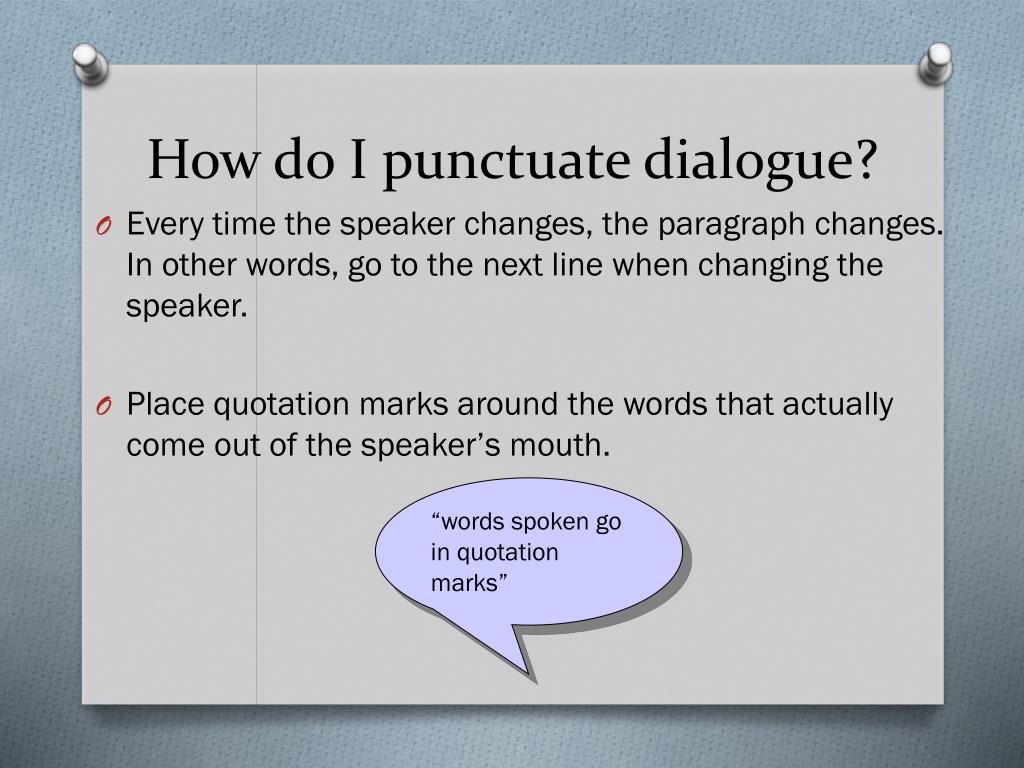 How do I punctuate dialogue?

O Every time the speaker changes, the paragraph changes. In other words, go to the next line when changing the speaker.

O Place quotation marks around the words that actually come out of the speaker’s mouth.

“words spoken go in quotation marks”